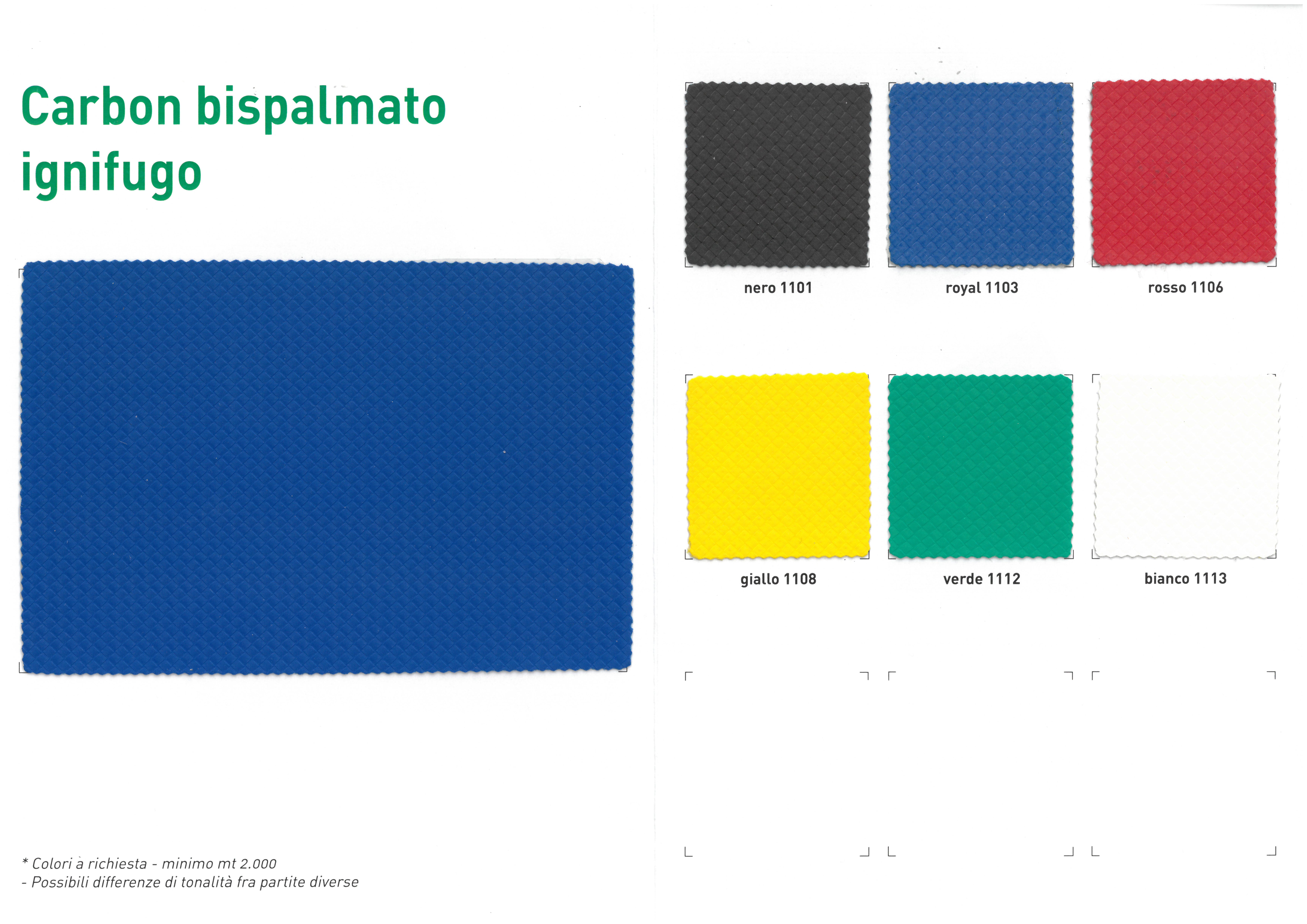 Carbon bispalmato ignifugo

nero 1101

royal 1103

rosso 1106

giallo 1108

verde 1112

bianco 1113

* Colori a richiesta - minimo mt 2.000
- Possibili differenze di tonalità fra partite diverse